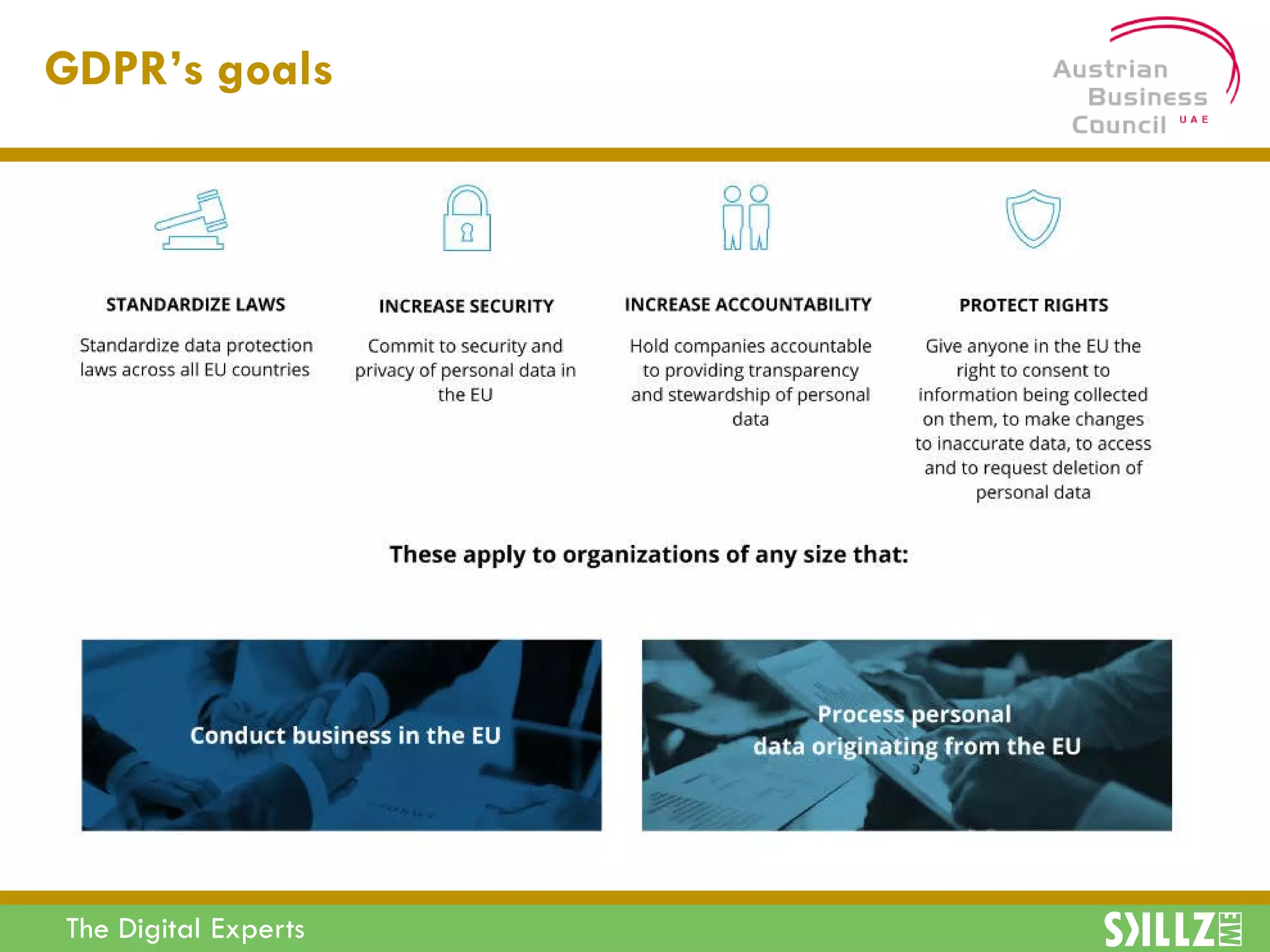 GDPR's goals

Austrian Business Council UAE

STANDARDIZE LAWS

Standardize data protection laws across all EU countries

INCREASE SECURITY

Commit to security and privacy of personal data in the EU

INCREASE ACCOUNTABILITY

Hold companies accountable to providing transparency and stewardship of personal data

PROTECT RIGHTS

Give anyone in the EU the right to consent to information being collected on them, to make changes to inaccurate data, to access and to request deletion of personal data

These apply to organizations of any size that:

Conduct business in the EU

Process personal data originating from the EU

The Digital Experts

SKILLZ ME